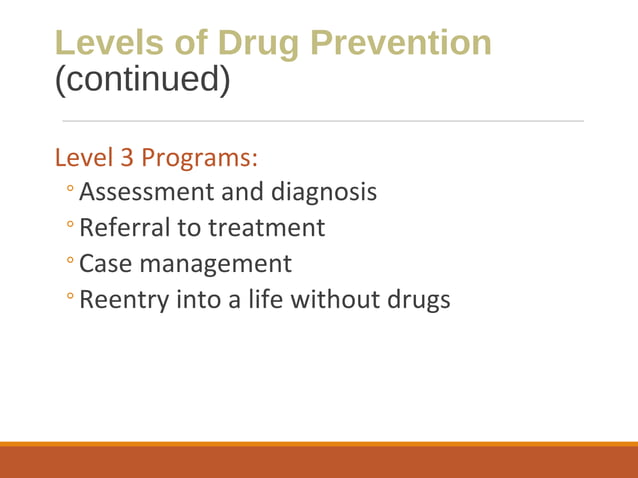 Levels of Drug Prevention
(continued)

Level 3 Programs:
◦ Assessment and diagnosis
◦ Referral to treatment
◦ Case management
◦ Reentry into a life without drugs